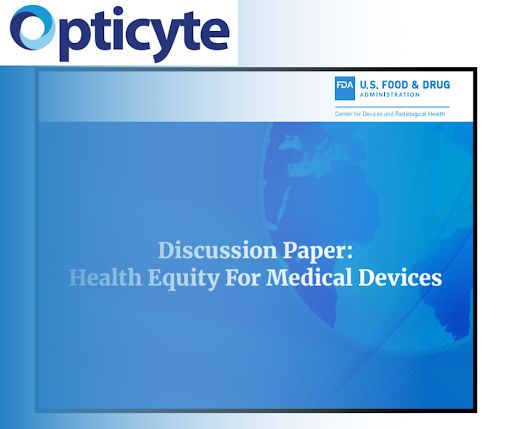 Opticyte

FDA U.S. FOOD & DRUG ADMINISTRATION

Center for Devices and Radiological Health

Discussion Paper:
Health Equity For Medical Devices